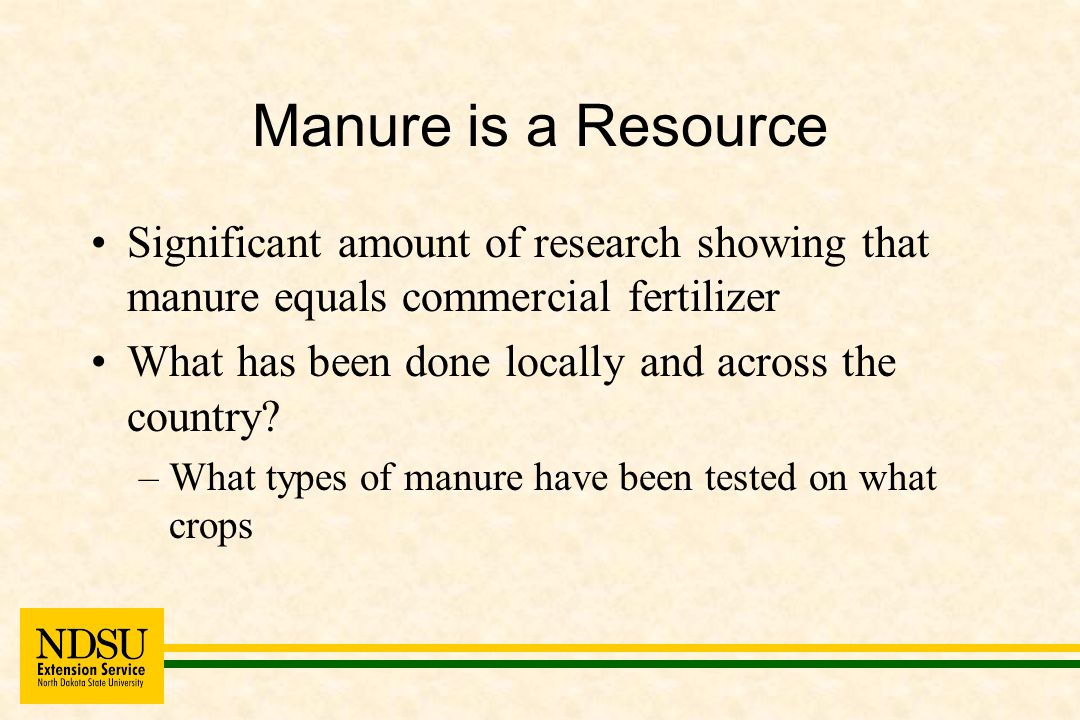 Manure is a Resource

• Significant amount of research showing that manure equals commercial fertilizer

• What has been done locally and across the country?

– What types of manure have been tested on what crops

NDSU
Extension Service
North Dakota State University